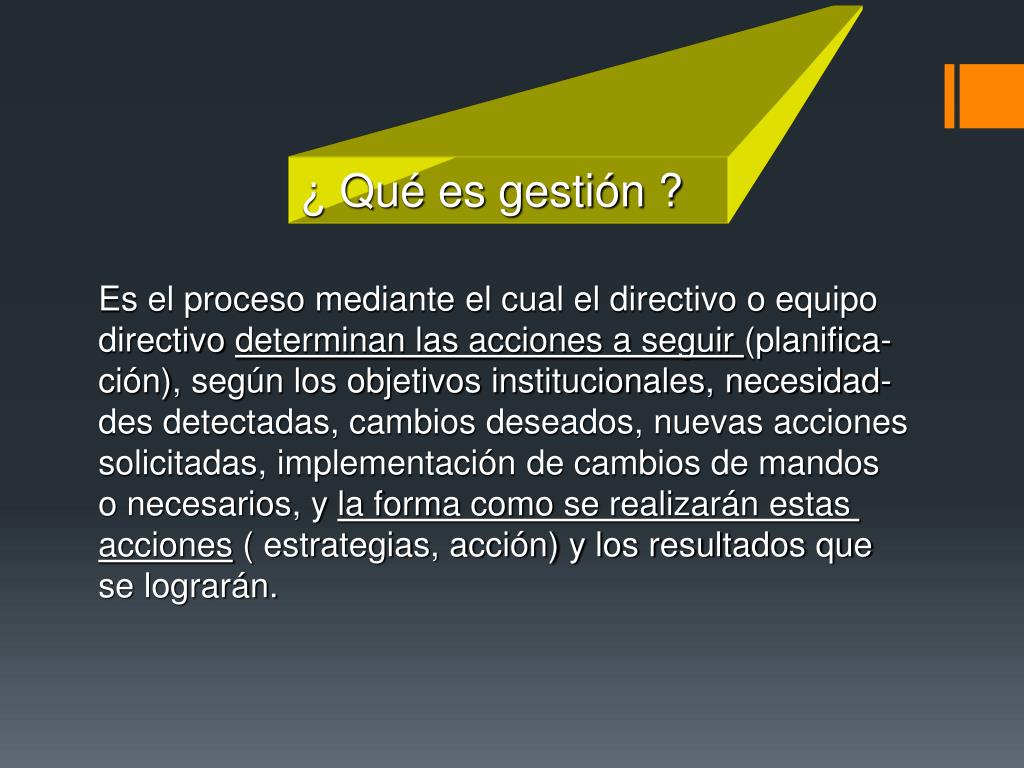 ¿ Qué es gestión ?

Es el proceso mediante el cual el directivo o equipo directivo determinan las acciones a seguir (planificación), según los objetivos institucionales, necesidaddes detectadas, cambios deseados, nuevas acciones solicitadas, implementación de cambios de mandos o necesarios, y la forma como se realizarán estas acciones ( estrategias, acción) y los resultados que se lograrán.